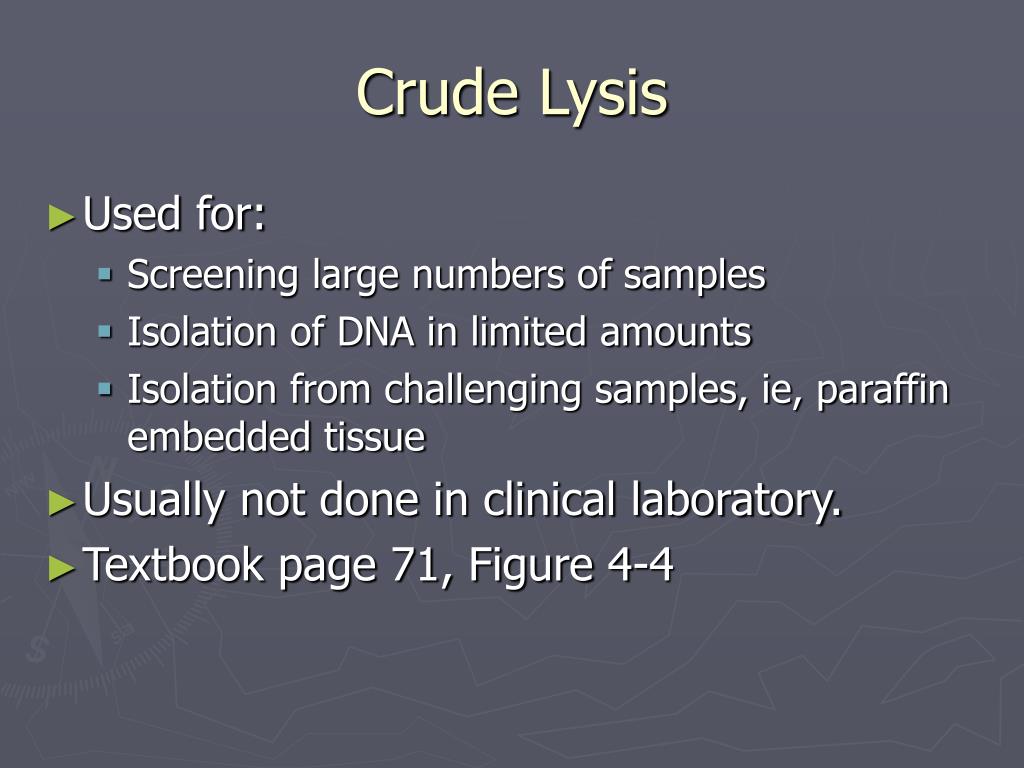 Crude Lysis

►Used for:
▪ Screening large numbers of samples
▪ Isolation of DNA in limited amounts
▪ Isolation from challenging samples, ie, paraffin embedded tissue

►Usually not done in clinical laboratory.

►Textbook page 71, Figure 4-4